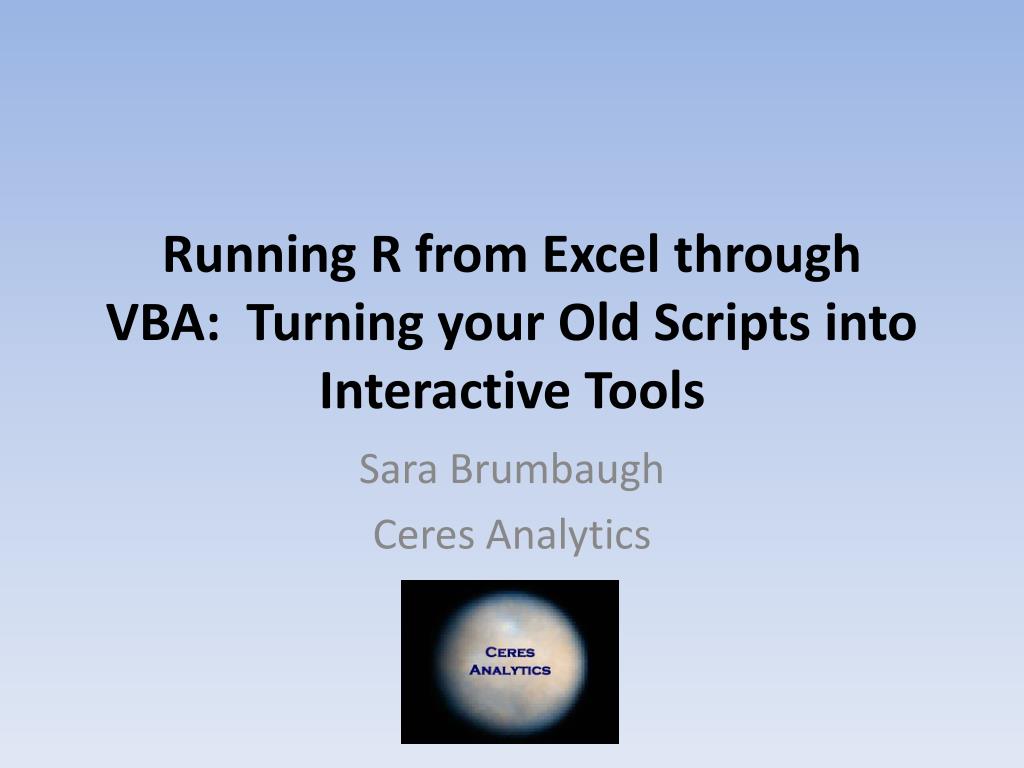 Running R from Excel through VBA:  Turning your Old Scripts into Interactive Tools

Sara Brumbaugh

Ceres Analytics

CERES ANALYTICS